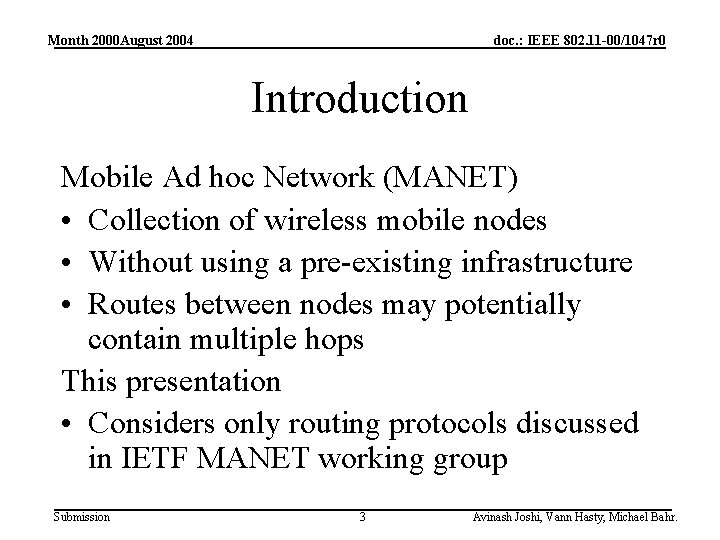 Month 2000August 2004

doc.: IEEE 802.11-00/1047r0

Introduction

Mobile Ad hoc Network (MANET)

• Collection of wireless mobile nodes
• Without using a pre-existing infrastructure
• Routes between nodes may potentially contain multiple hops

This presentation

• Considers only routing protocols discussed in IETF MANET working group

Submission

3

Avinash Joshi, Vann Hasty, Michael Bahr.